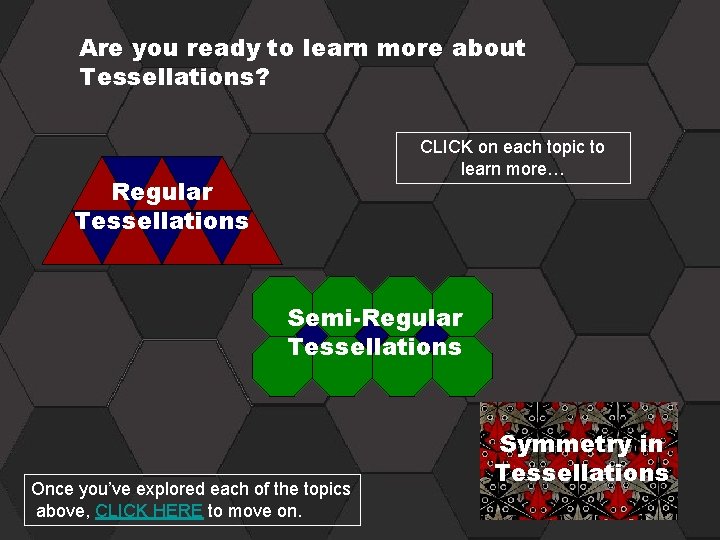 Are you ready to learn more about Tessellations?

CLICK on each topic to learn more…

Regular Tessellations

Semi-Regular Tessellations

Symmetry in Tessellations

Once you've explored each of the topics above, CLICK HERE to move on.